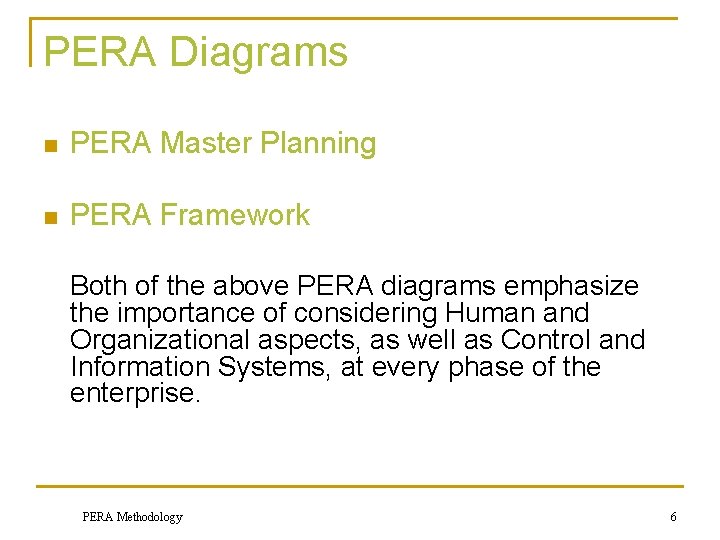 PERA Diagrams

PERA Master Planning

PERA Framework

Both of the above PERA diagrams emphasize the importance of considering Human and Organizational aspects, as well as Control and Information Systems, at every phase of the enterprise.

PERA Methodology

6